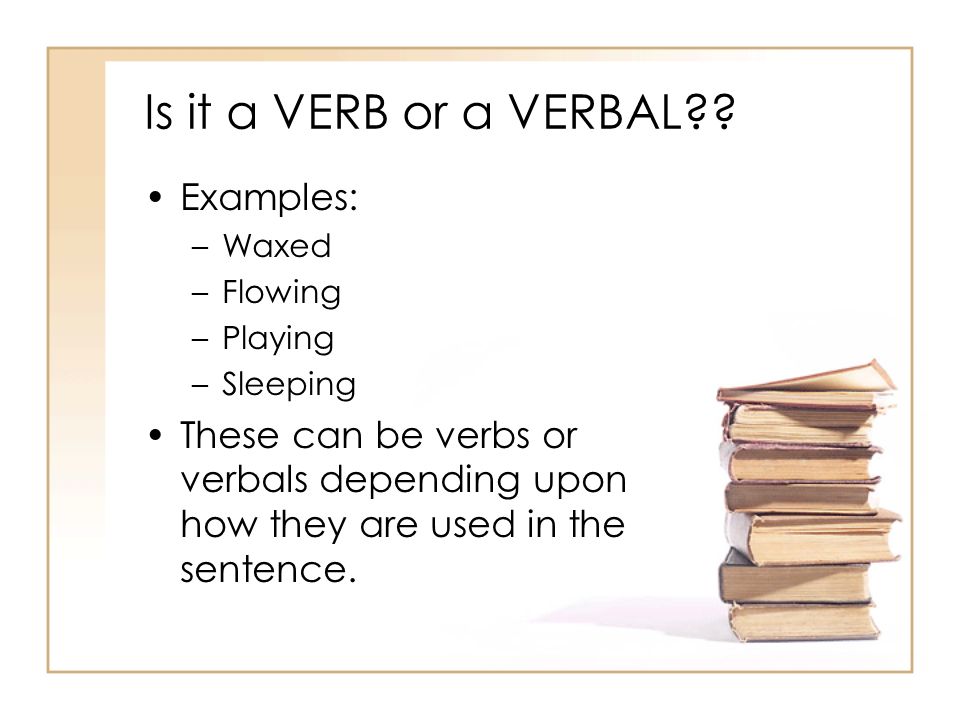 Is it a VERB or a VERBAL??

• Examples:
– Waxed
– Flowing
– Playing
– Sleeping

• These can be verbs or verbals depending upon how they are used in the sentence.